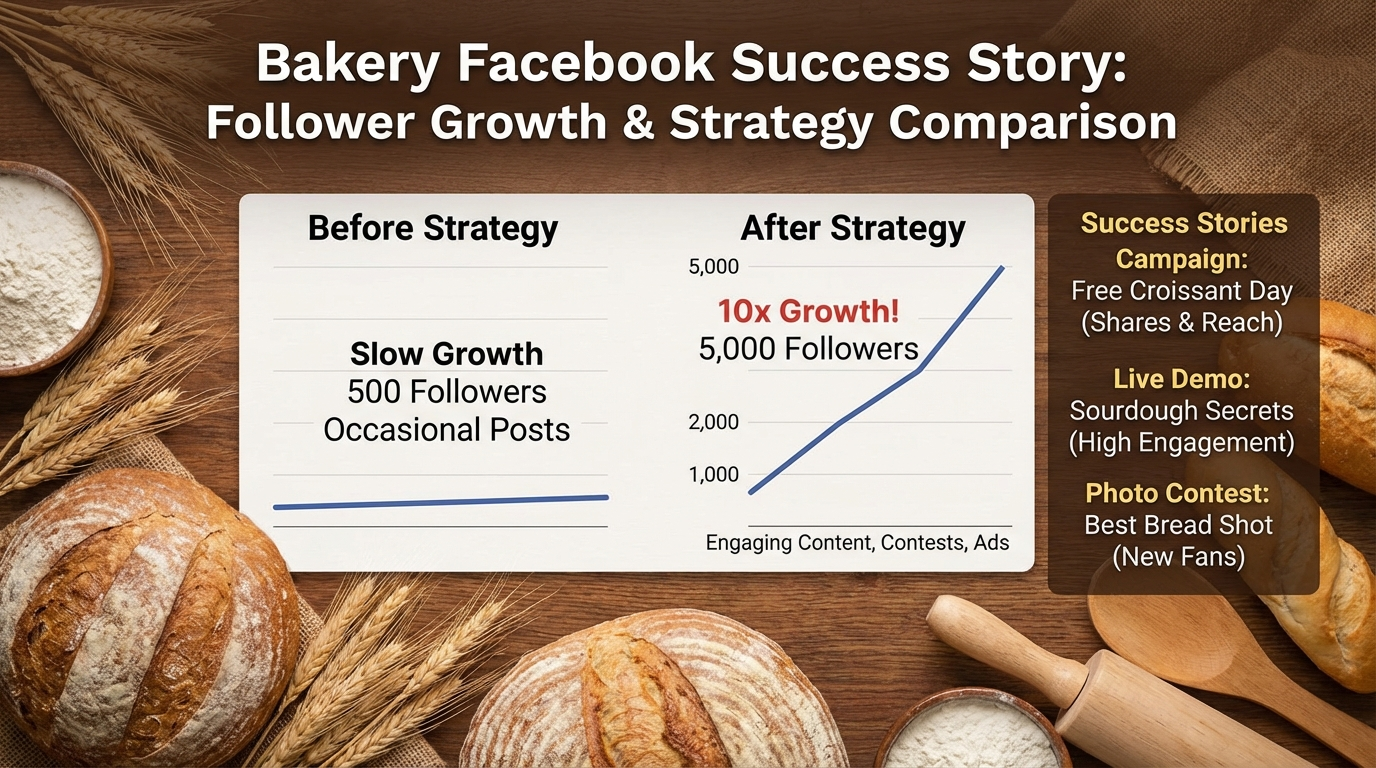 Bakery Facebook Success Story:
Follower Growth & Strategy Comparison

Before Strategy

Slow Growth
500 Followers
Occasional Posts

After Strategy

5,000
10x Growth!
5,000 Followers
2,000
1,000
Engaging Content, Contests, Ads

Success Stories
Campaign:
Free Croissant Day
(Shares & Reach)

Live Demo:
Sourdough Secrets
(High Engagement)

Photo Contest:
Best Bread Shot
(New Fans)